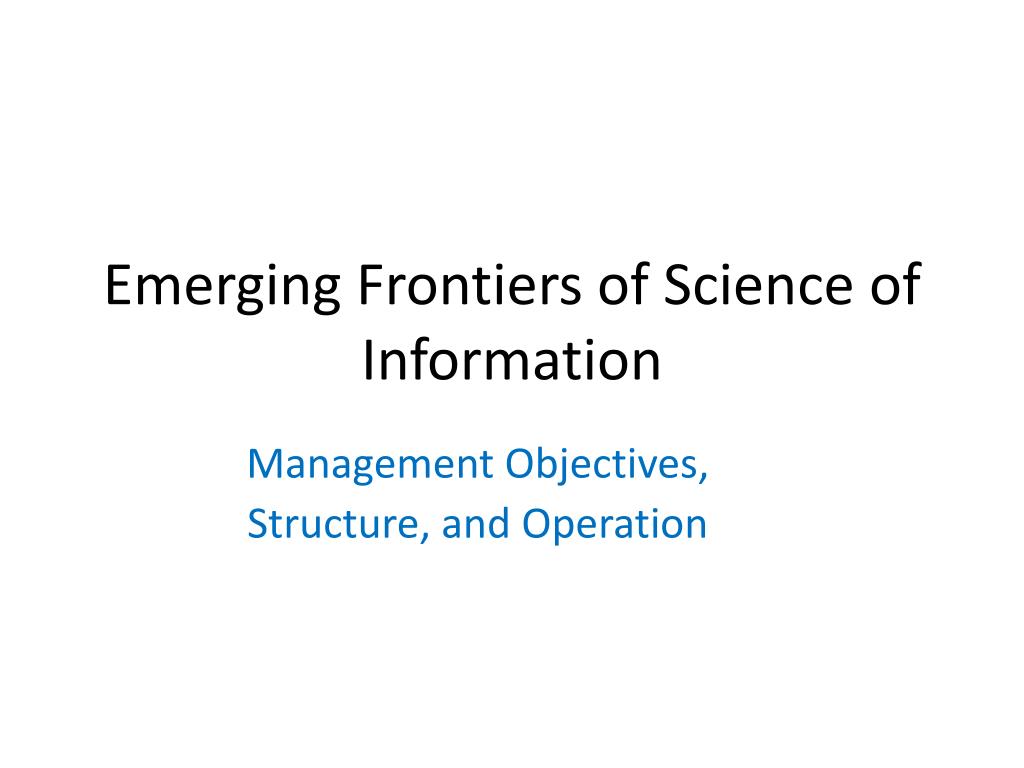 Emerging Frontiers of Science of Information

Management Objectives,
Structure, and Operation